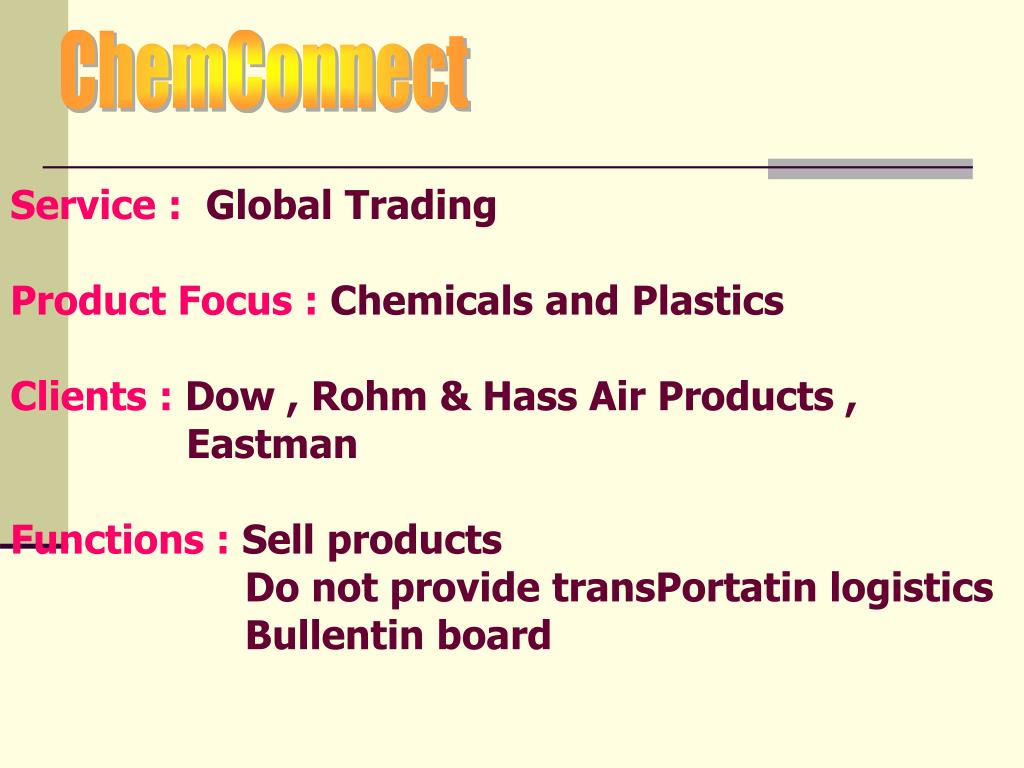 ChemConnect

Service : Global Trading

Product Focus : Chemicals and Plastics

Clients : Dow , Rohm & Hass Air Products , Eastman

Functions : Sell products
Do not provide transPortatin logistics
Bullentin board